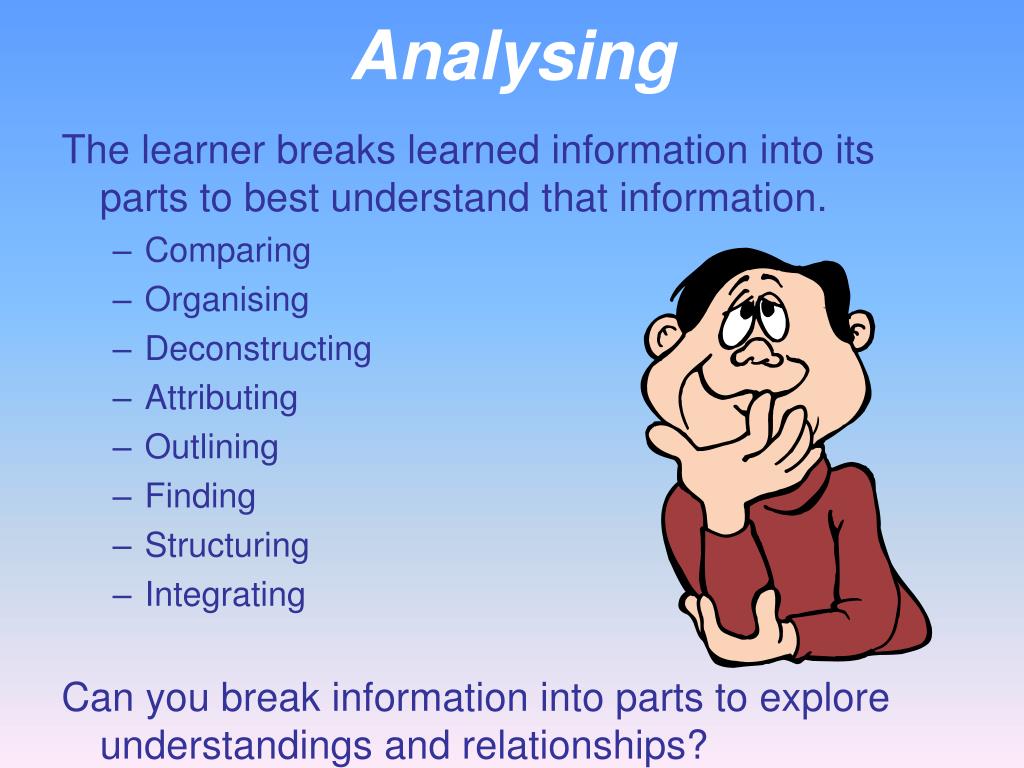 Analysing

The learner breaks learned information into its parts to best understand that information.

– Comparing
– Organising
– Deconstructing
– Attributing
– Outlining
– Finding
– Structuring
– Integrating

Can you break information into parts to explore understandings and relationships?